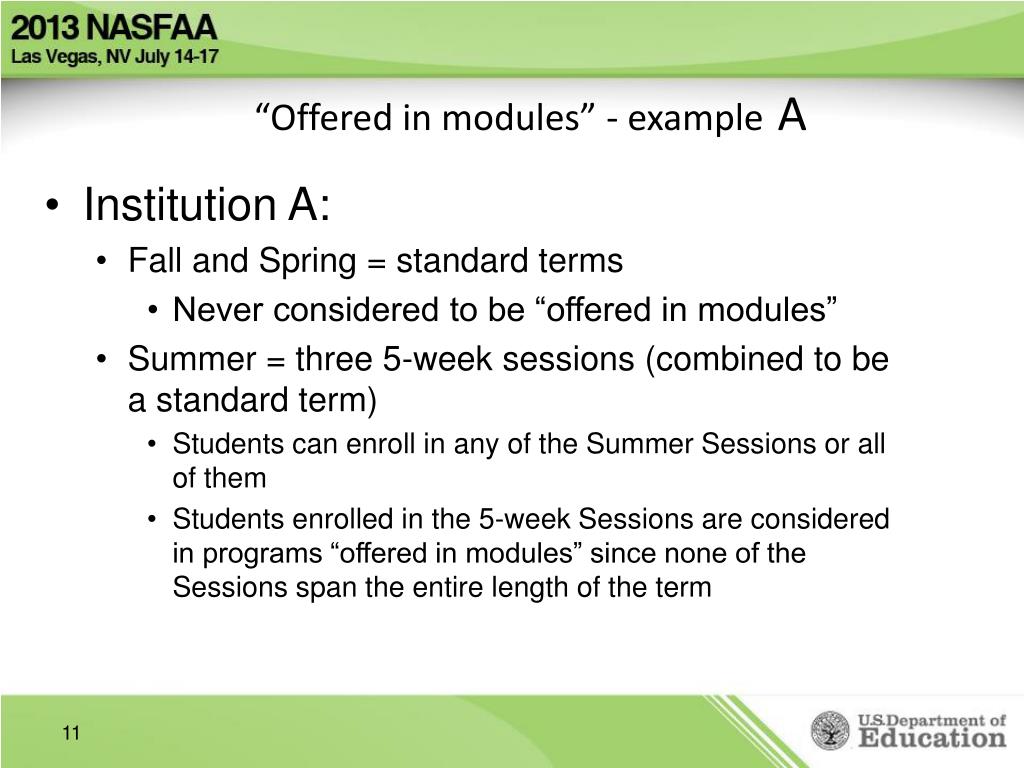 2013 NASFAA
Las Vegas, NV July 14-17

“Offered in modules” - example A

• Institution A:
• Fall and Spring = standard terms
• Never considered to be “offered in modules”
• Summer = three 5-week sessions (combined to be a standard term)
• Students can enroll in any of the Summer Sessions or all of them
• Students enrolled in the 5-week Sessions are considered in programs “offered in modules” since none of the Sessions span the entire length of the term

11

U.S. Department of Education